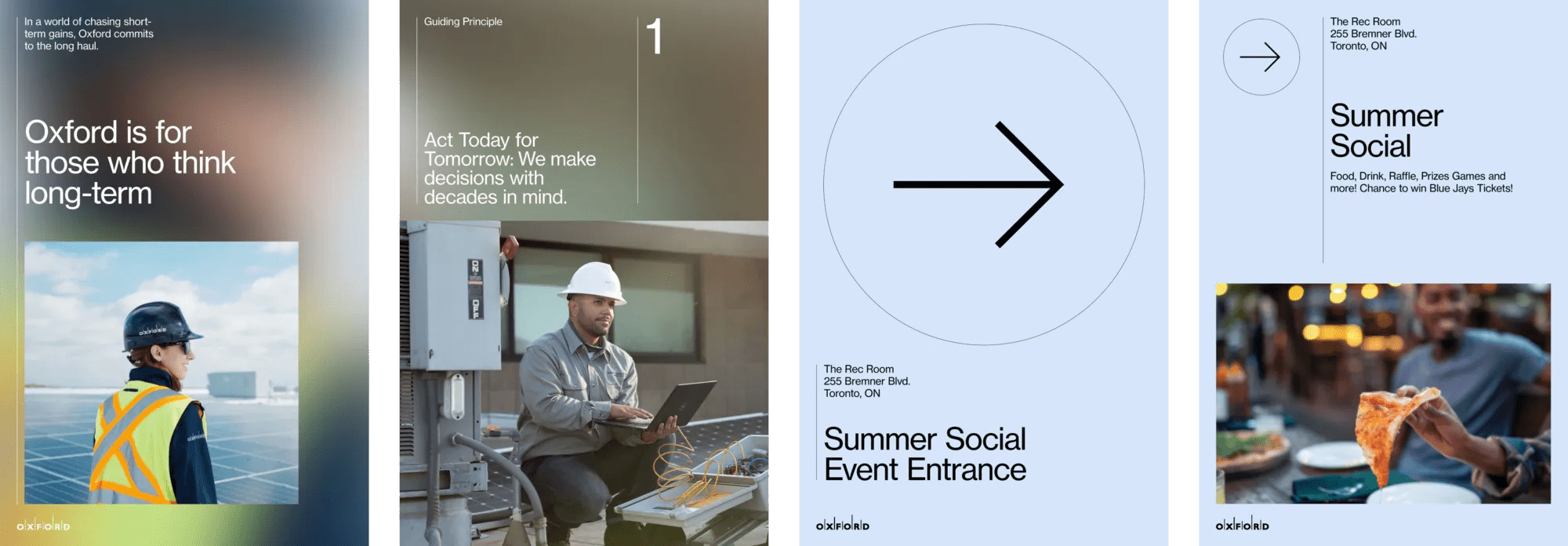 In a world of chasing short-term gains, Oxford commits to the long haul.

Oxford is for those who think long-term

OXFORD

OXFORD

Guiding Principle

1

Act Today for Tomorrow: We make decisions with decades in mind.

ON

OFF

The Rec Room
255 Bremner Blvd.
Toronto, ON

Summer Social Event Entrance

OXFORD

The Rec Room
255 Bremner Blvd.
Toronto, ON

Summer Social

Food, Drink, Raffle, Prizes Games and more! Chance to win Blue Jays Tickets!

OXFORD